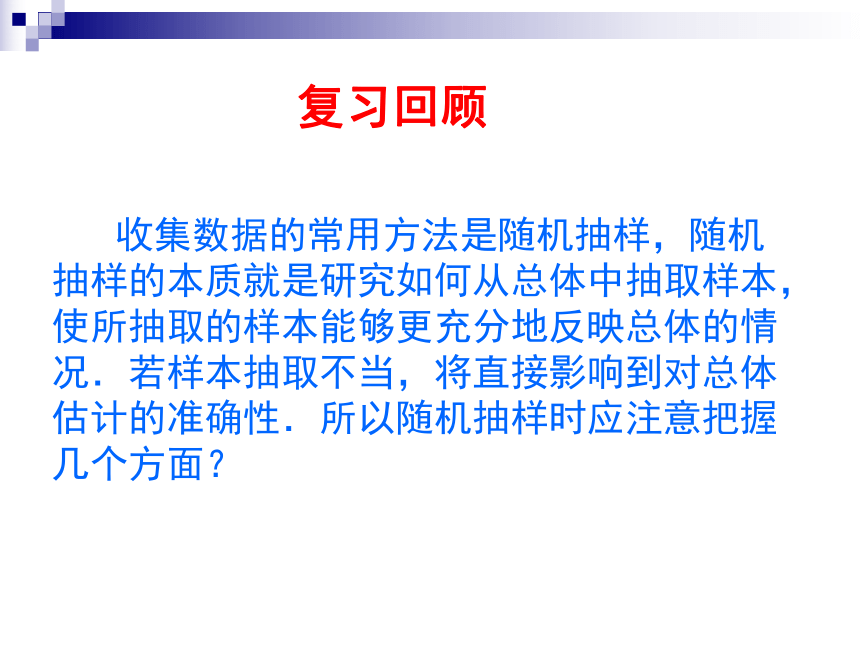 复习回顾

收集数据的常用方法是随机抽样，随机抽样的本质就是研究如何从总体中抽取样本，使所抽取的样本能够更充分地反映总体的情况．若样本抽取不当，将直接影响到对总体估计的准确性．所以随机抽样时应注意把握几个方面？